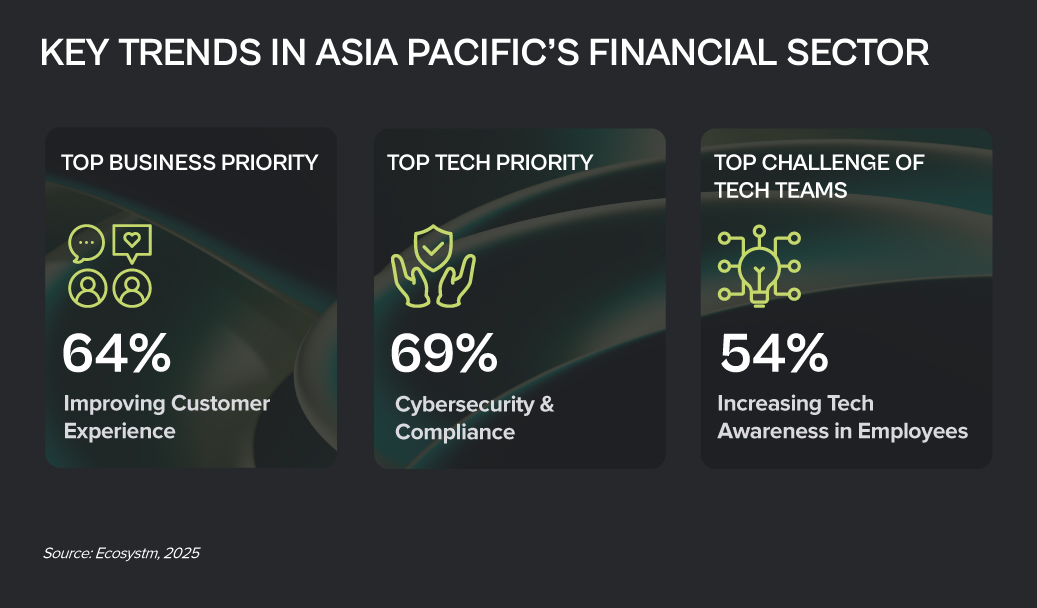 KEY TRENDS IN ASIA PACIFIC'S FINANCIAL SECTOR

TOP BUSINESS PRIORITY

64%

Improving Customer Experience

TOP TECH PRIORITY

69%

Cybersecurity & Compliance

TOP CHALLENGE OF TECH TEAMS

54%

Increasing Tech Awareness in Employees

Source: Ecosystm, 2025